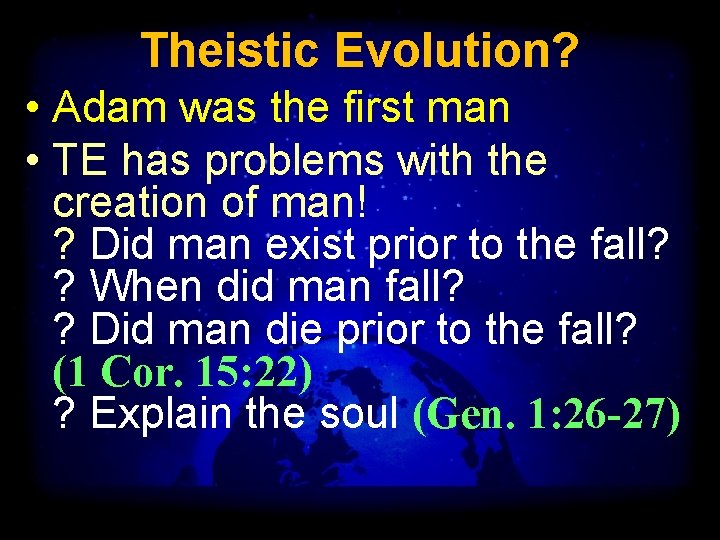 Theistic Evolution?

• Adam was the first man

• TE has problems with the creation of man!

? Did man exist prior to the fall?

? When did man fall?

? Did man die prior to the fall? (1 Cor. 15:22)

? Explain the soul (Gen. 1:26-27)